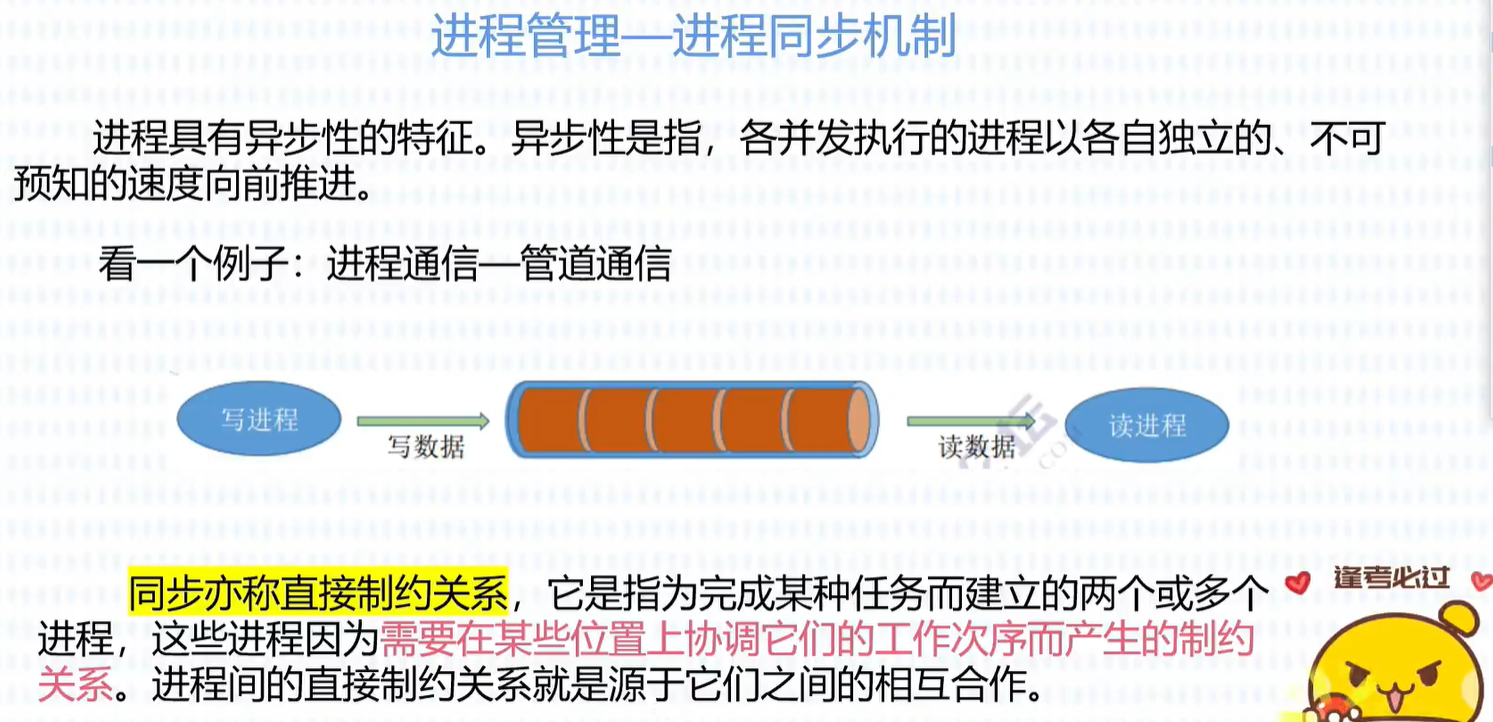 进程管理—进程同步机制

进程具有异步性的特征。异步性是指，各并发执行的进程以各自独立的、不可预知的速度向前推进。

看一个例子：进程通信—管道通信

写进程

写数据

读数据

读进程

同步亦称直接制约关系，它是指为完成某种任务而建立的两个或多个进程，这些进程因为需要在某些位置上协调它们的工作次序而产生的制约关系。进程间的直接制约关系就是源于它们之间的相互合作。

逢考必过